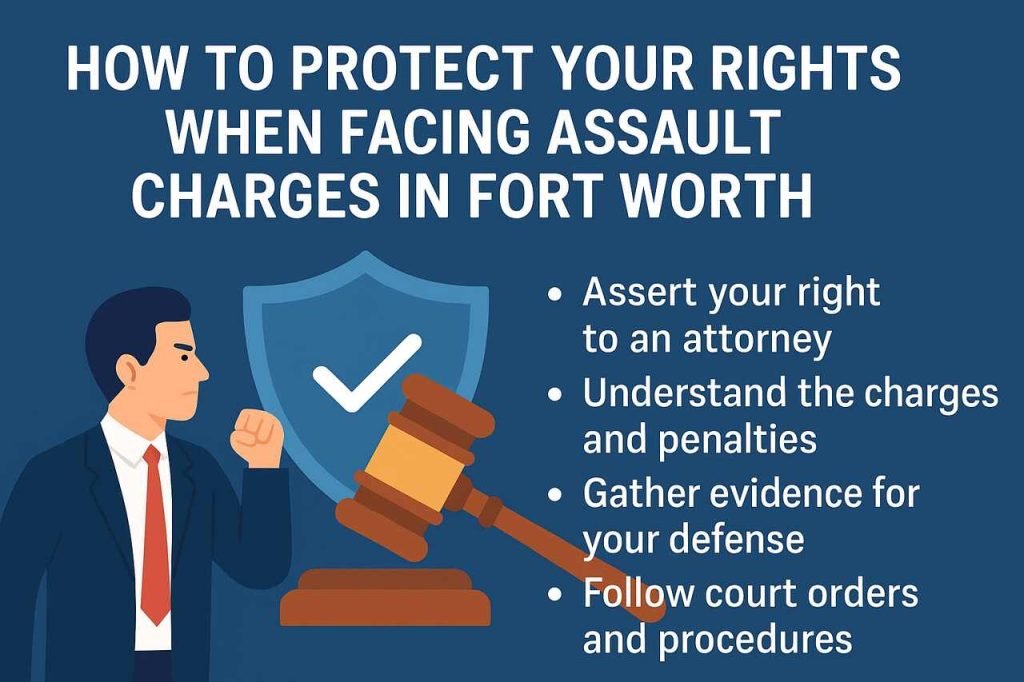 HOW TO PROTECT YOUR RIGHTS WHEN FACING ASSAULT CHARGES IN FORT WORTH

• Assert your right to an attorney
• Understand the charges and penalties
• Gather evidence for your defense
• Follow court orders and procedures